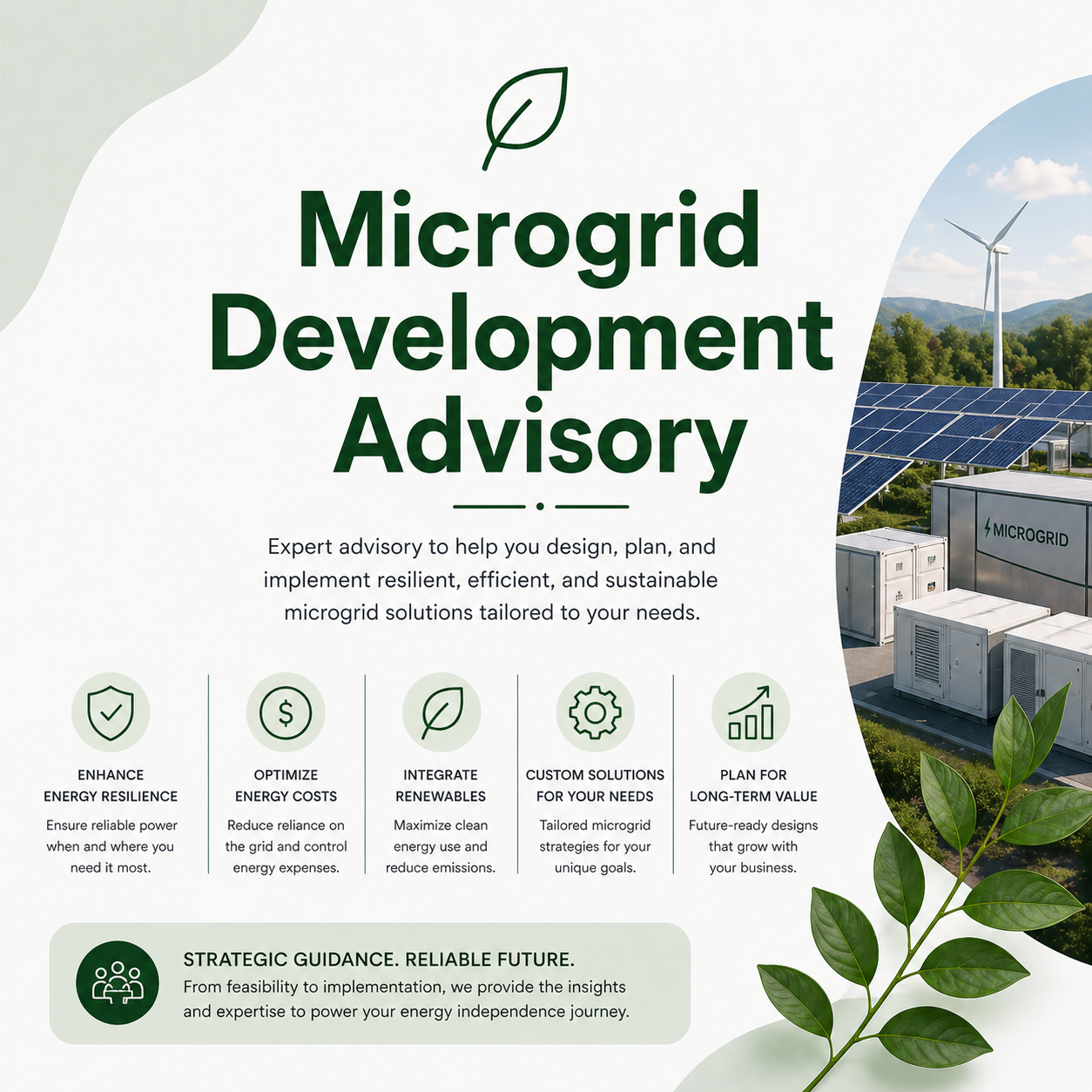 Microgrid Development Advisory

Expert advisory to help you design, plan, and implement resilient, efficient, and sustainable microgrid solutions tailored to your needs.

MICROGRID

ENHANCE ENERGY RESILIENCE
Ensure reliable power when and where you need it most.

OPTIMIZE ENERGY COSTS
Reduce reliance on the grid and control energy expenses.

INTEGRATE RENEWABLES
Maximize clean energy use and reduce emissions.

CUSTOM SOLUTIONS FOR YOUR NEEDS
Tailored microgrid strategies for your unique goals.

PLAN FOR LONG-TERM VALUE
Future-ready designs that grow with your business.

STRATEGIC GUIDANCE. RELIABLE FUTURE.
From feasibility to implementation, we provide the insights and expertise to power your energy independence journey.